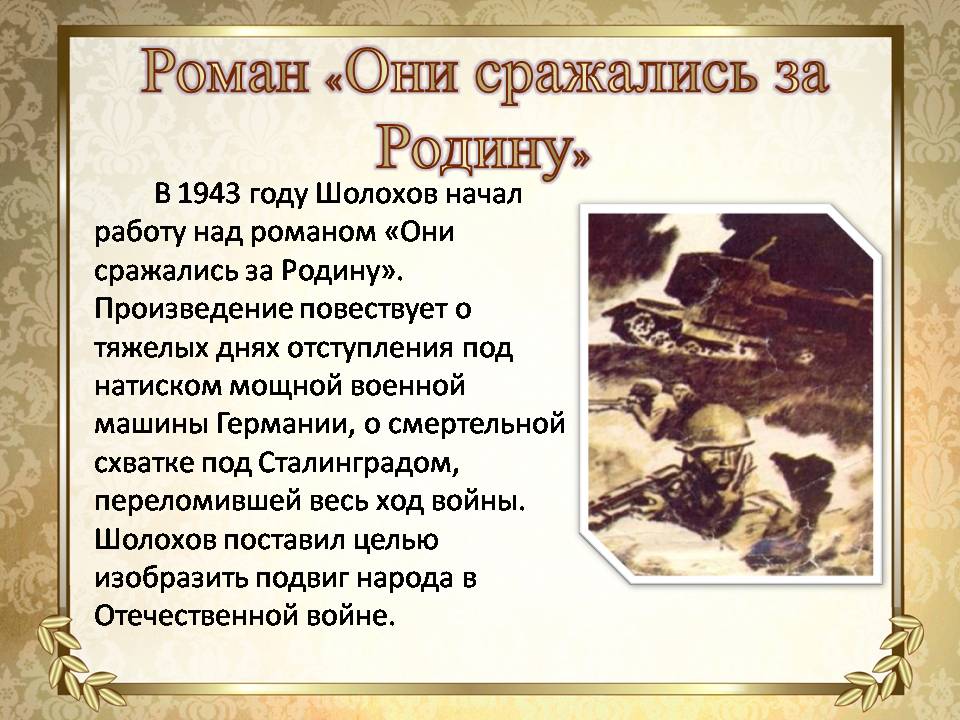 Роман «Они сражались за Родину»

В 1943 году Шолохов начал работу над романом «Они сражались за Родину». Произведение повествует о тяжелых днях отступления под натиском мощной военной машины Германии, о смертельной схватке под Сталинградом, переломившей весь ход войны. Шолохов поставил целью изобразить подвиг народа в Отечественной войне.